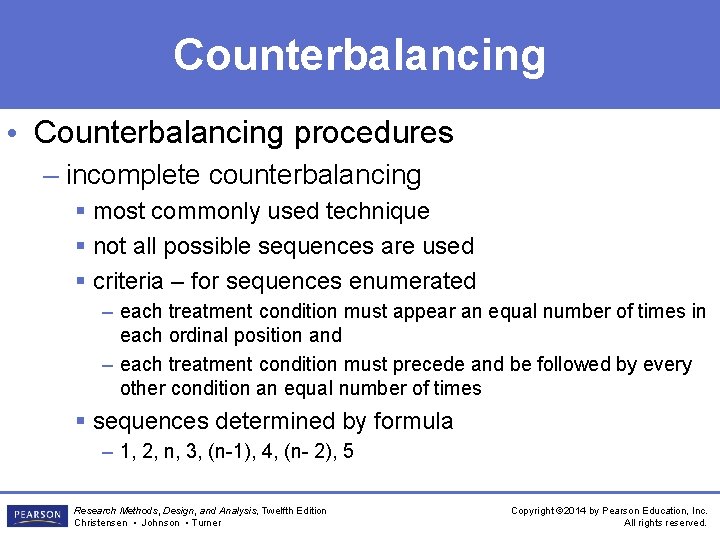 Counterbalancing

• Counterbalancing procedures
– incomplete counterbalancing
▪ most commonly used technique
▪ not all possible sequences are used
▪ criteria – for sequences enumerated
– each treatment condition must appear an equal number of times in each ordinal position and
– each treatment condition must precede and be followed by every other condition an equal number of times
▪ sequences determined by formula
– 1, 2, n, 3, (n-1), 4, (n- 2), 5

PEARSON
Research Methods, Design, and Analysis, Twelfth Edition
Christensen • Johnson • Turner

Copyright ©2014 by Pearson Education, Inc.
All rights reserved.